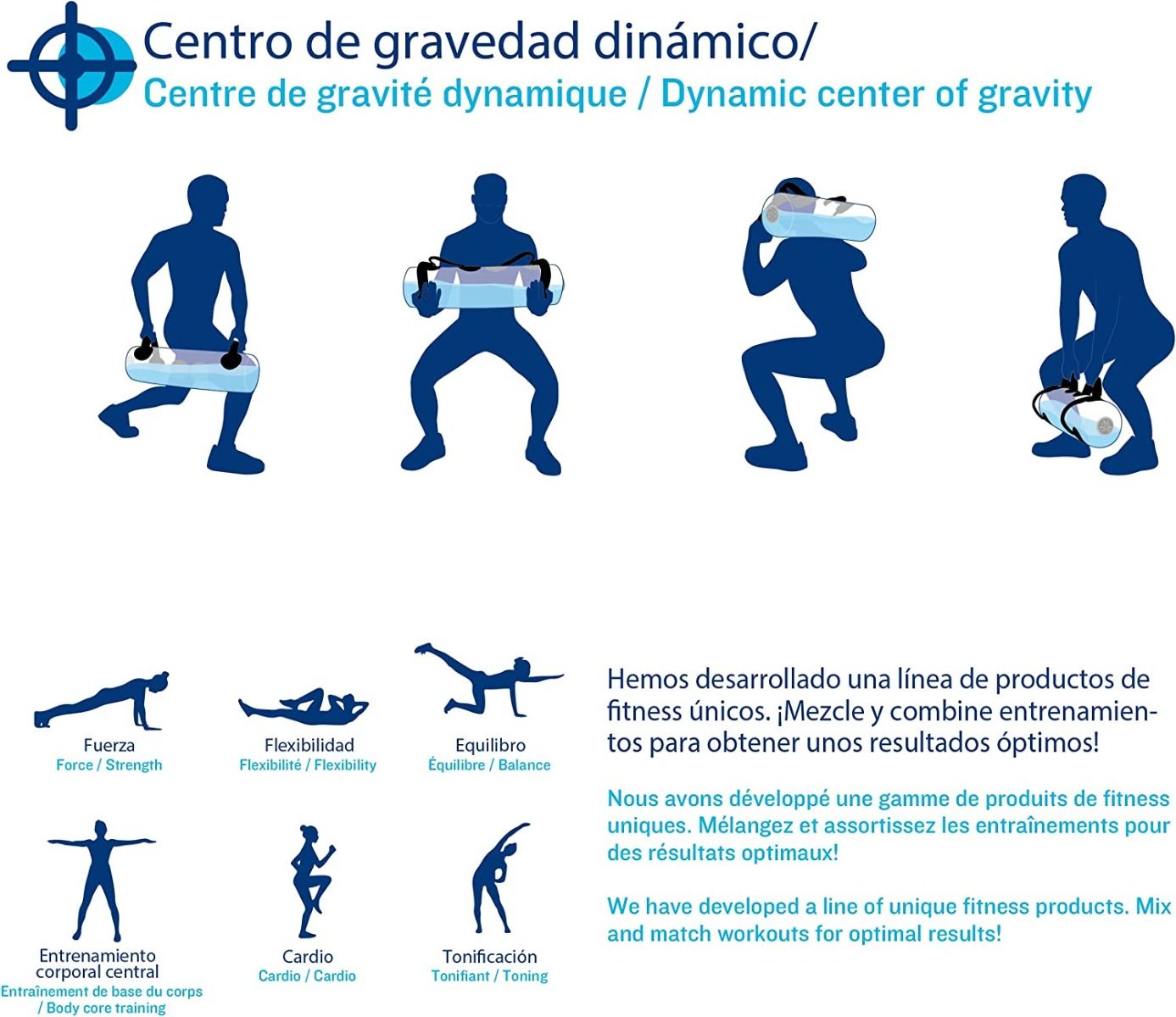 Centro de gravedad dinámico/
Centre de gravité dynamique / Dynamic center of gravity

Fuerza
Force / Strength

Flexibilidad
Flexibilité / Flexibility

Equilibro
Équilibre / Balance

Entrenamiento corporal central
Entraînement de base du corps / Body core training

Cardio
Cardio / Cardio

Tonificación
Tonifiant / Toning

Hemos desarrollado una línea de productos de fitness únicos. ¡Mezcle y combine entrenamientos para obtener unos resultados óptimos!

Nous avons développé une gamme de produits de fitness uniques. Mélangez et assortissez les entraînements pour des résultats optimaux!

We have developed a line of unique fitness products. Mix and match workouts for optimal results!